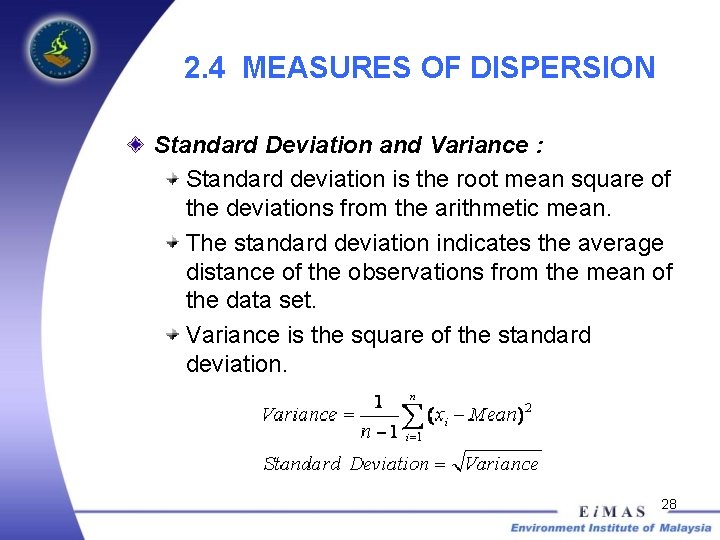 2.4 MEASURES OF DISPERSION

Standard Deviation and Variance :

Standard deviation is the root mean square of the deviations from the arithmetic mean.

The standard deviation indicates the average distance of the observations from the mean of the data set.

Variance is the square of the standard deviation.

$Variance = \frac{1}{n-1}\sum_{i=1}^{n}(x_i - Mean)^2$

$Standard\ Deviation = \sqrt{Variance}$

28

EiMAS
Environment Institute of Malaysia